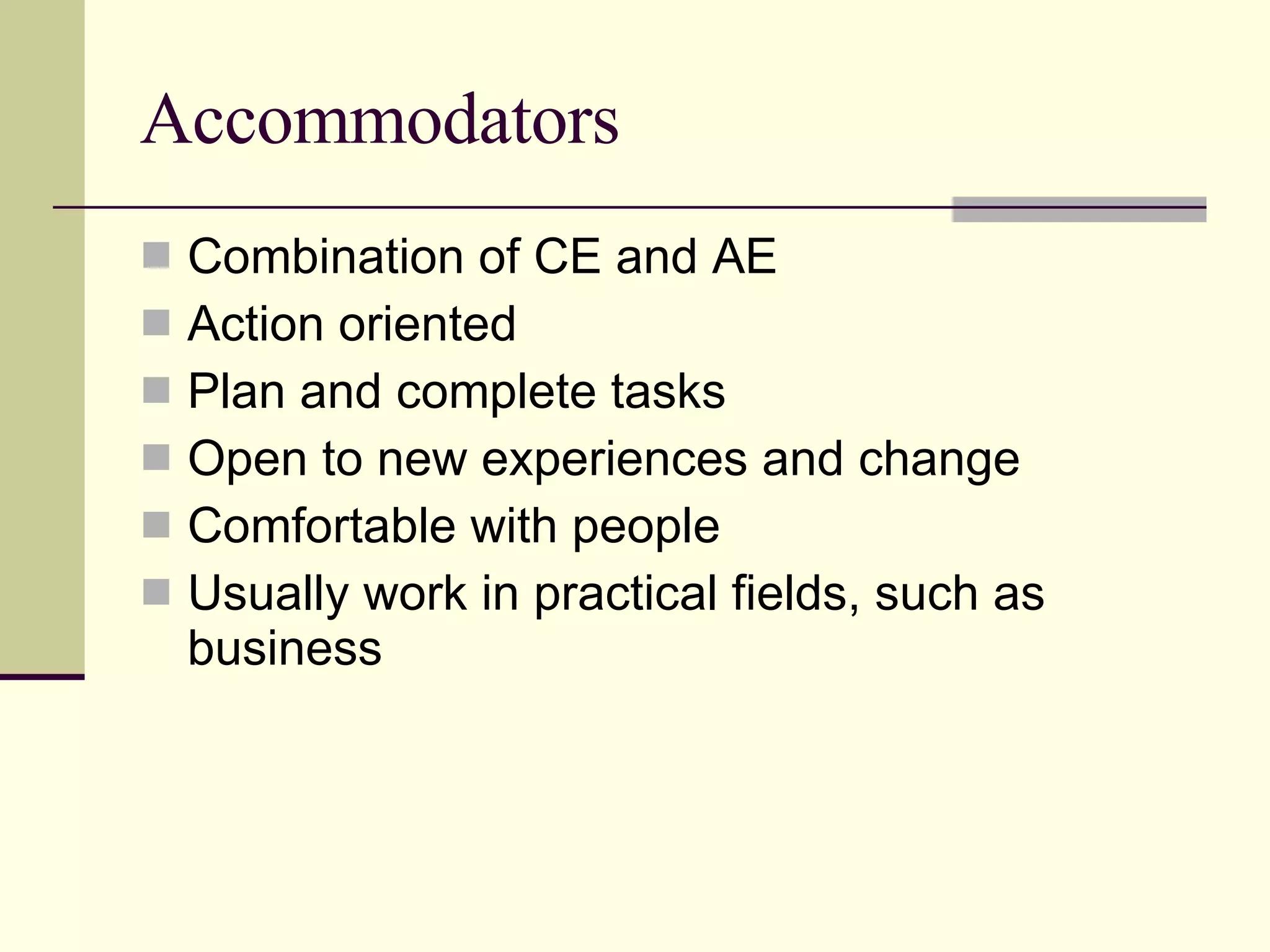 Accommodators

- Combination of CE and AE
- Action oriented
- Plan and complete tasks
- Open to new experiences and change
- Comfortable with people
- Usually work in practical fields, such as business